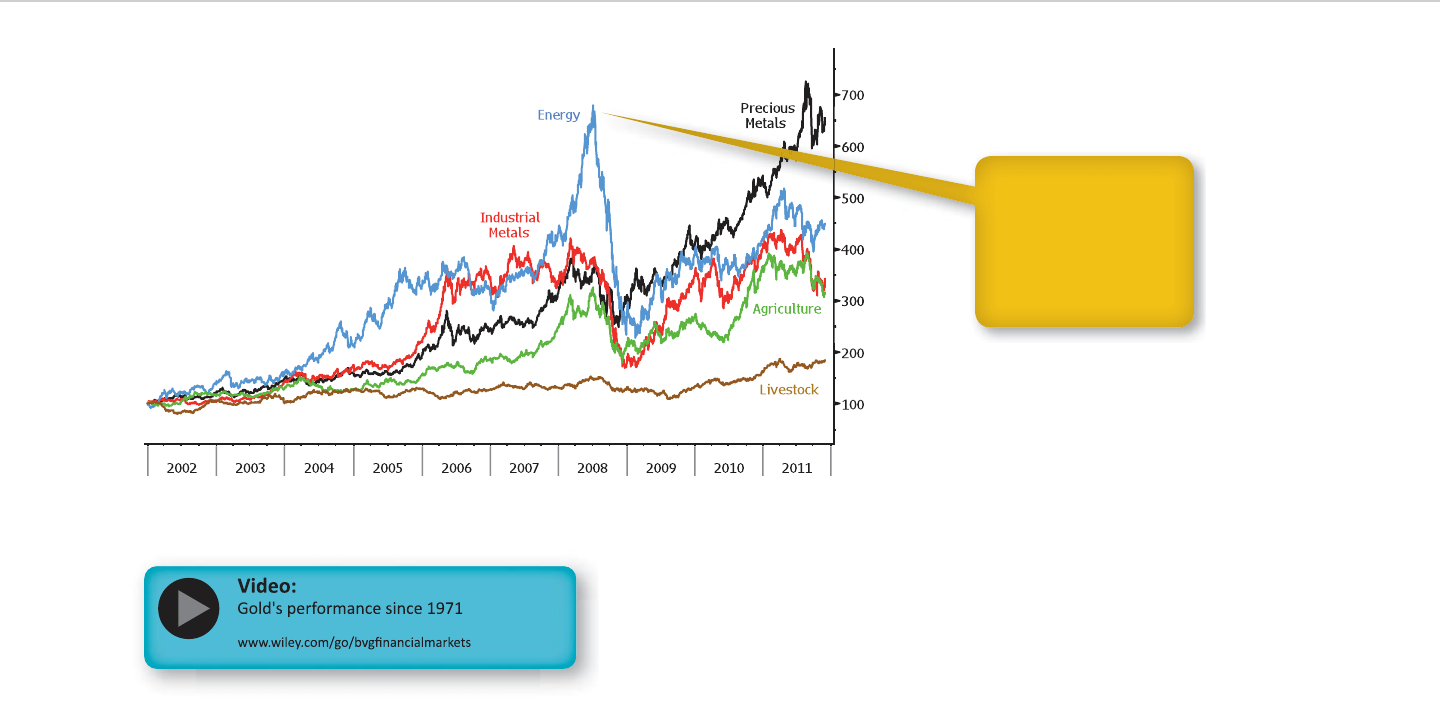 Energy

Precious Metals

Industrial Metals

Agriculture

Livestock

700
600
500
400
300
200
100

2002 2003 2004 2005 2006 2007 2008 2009 2010 2011

Video:
Gold's performance since 1971
www.wiley.com/go/bvgfinancialmarkets